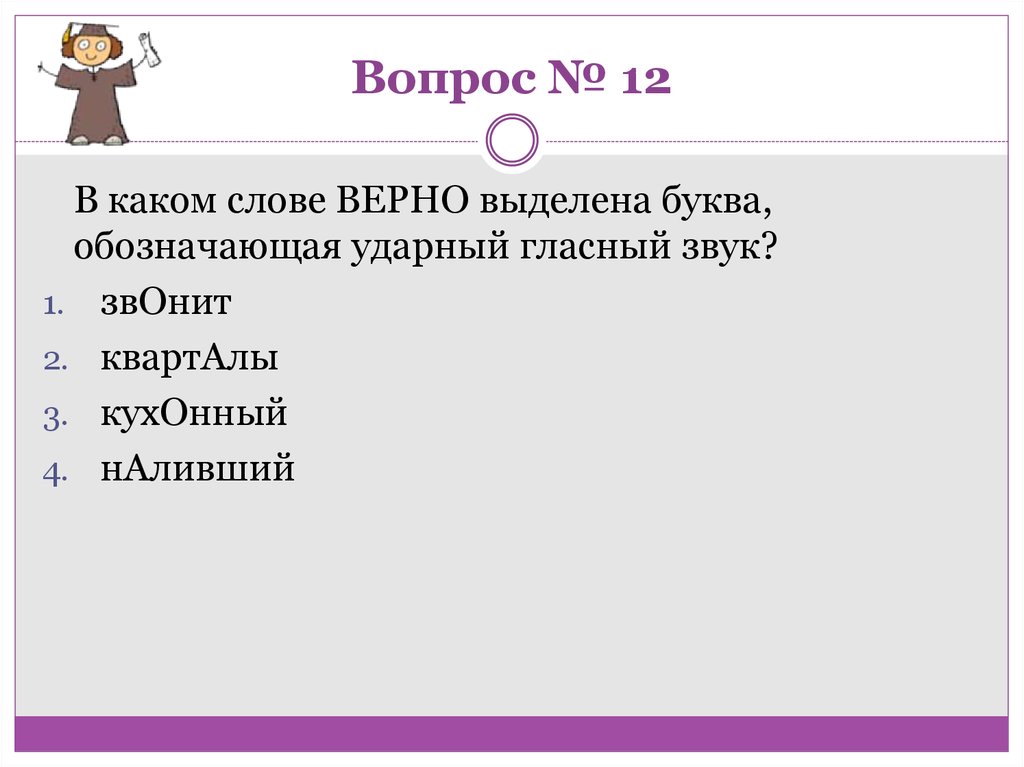 Вопрос № 12

В каком слове ВЕРНО выделена буква, обозначающая ударный гласный звук?

1. звОнит
2. квартАлы
3. кухОнный
4. нАливший